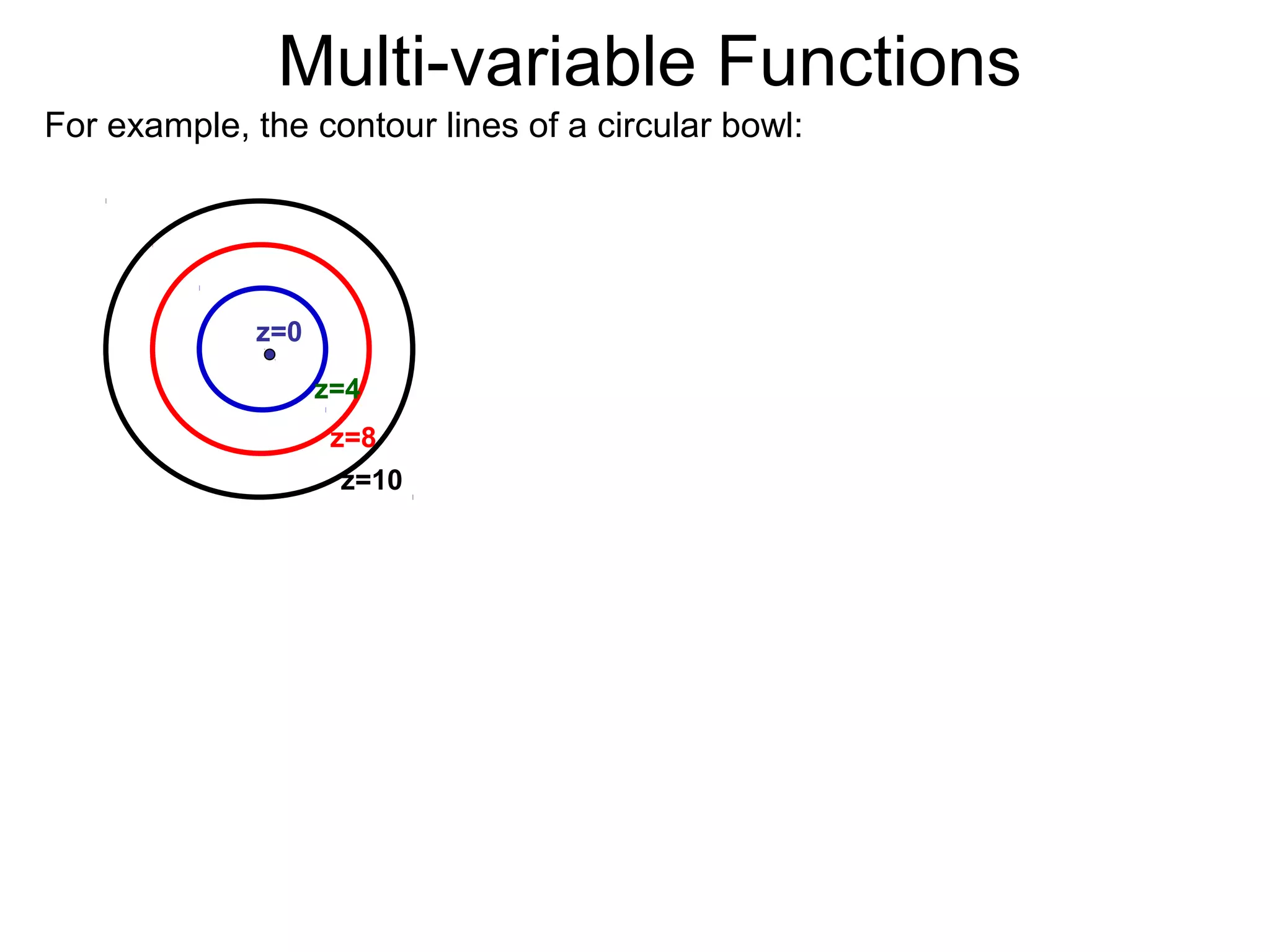 Multi-variable Functions

For example, the contour lines of a circular bowl:

z=0

z=4

z=8

z=10